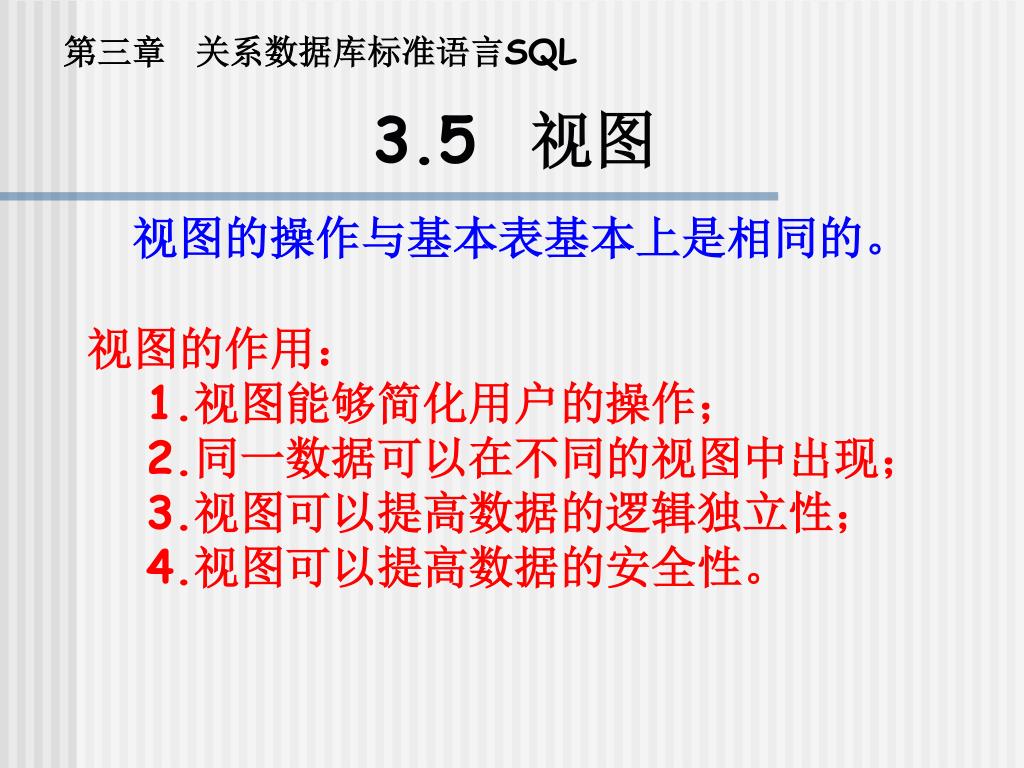 第三章 关系数据库标准语言SQL

3.5 视图

视图的操作与基本表基本上是相同的。

视图的作用：
1.视图能够简化用户的操作；
2.同一数据可以在不同的视图中出现；
3.视图可以提高数据的逻辑独立性；
4.视图可以提高数据的安全性。